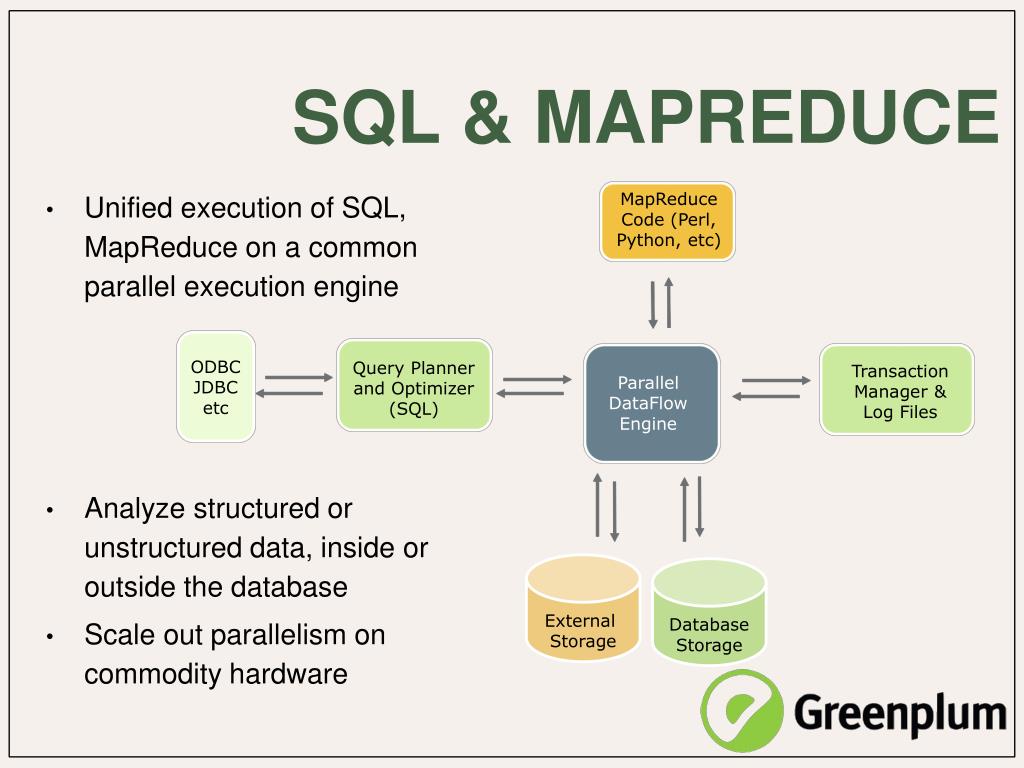 SQL & MAPREDUCE

• Unified execution of SQL, MapReduce on a common parallel execution engine

MapReduce Code (Perl, Python, etc)

ODBC JDBC etc

Query Planner and Optimizer (SQL)

Parallel DataFlow Engine

Transaction Manager & Log Files

• Analyze structured or unstructured data, inside or outside the database

• Scale out parallelism on commodity hardware

External Storage

Database Storage

Greenplum